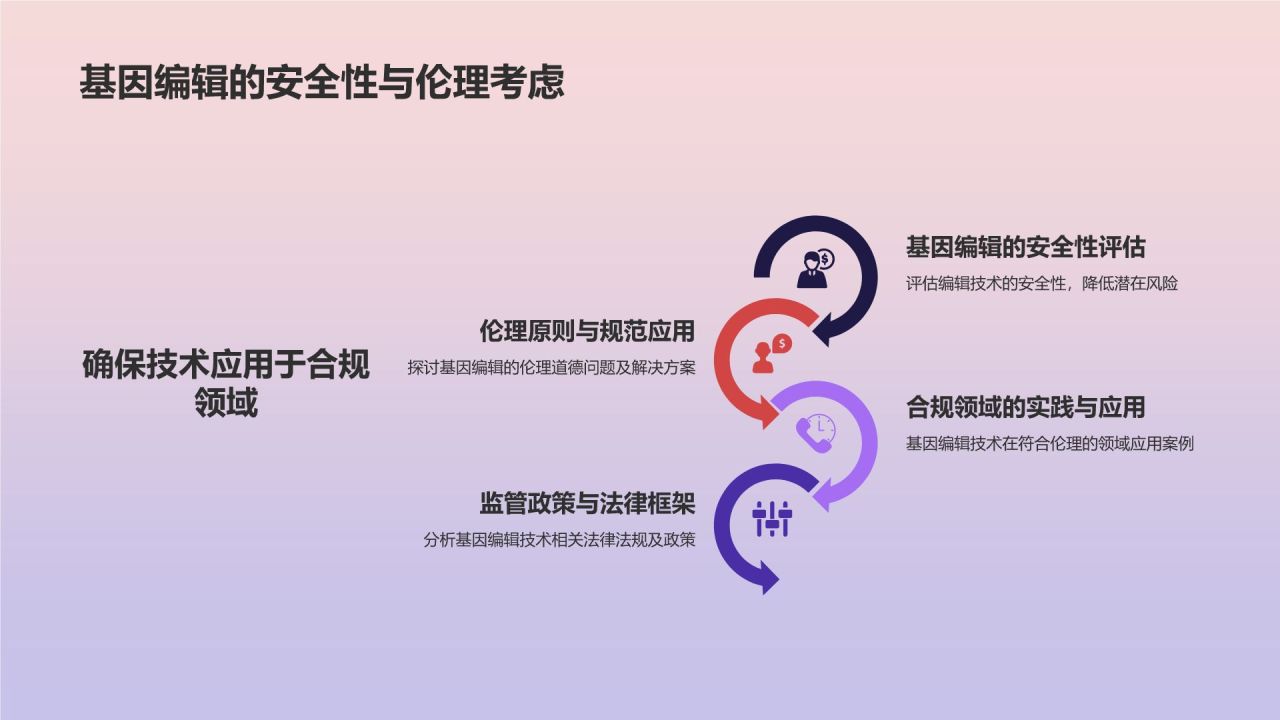 基因编辑的安全性与伦理考虑

确保技术应用于合规领域

基因编辑的安全性评估

评估编辑技术的安全性，降低潜在风险

伦理原则与规范应用

探讨基因编辑的伦理道德问题及解决方案

合规领域的实践与应用

基因编辑技术在符合伦理的领域应用案例

监管政策与法律框架

分析基因编辑技术相关法律法规及政策